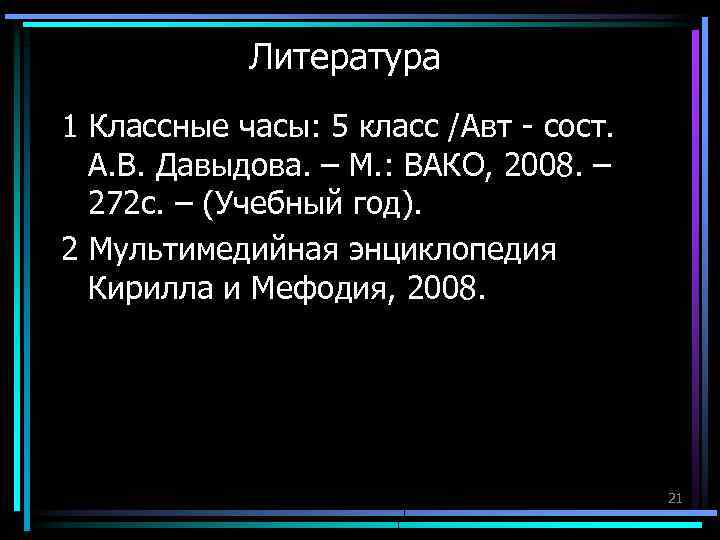 Литература

1 Классные часы: 5 класс /Авт - сост. А.В. Давыдова. – М.: ВАКО, 2008. – 272с. – (Учебный год).

2 Мультимедийная энциклопедия Кирилла и Мефодия, 2008.

21